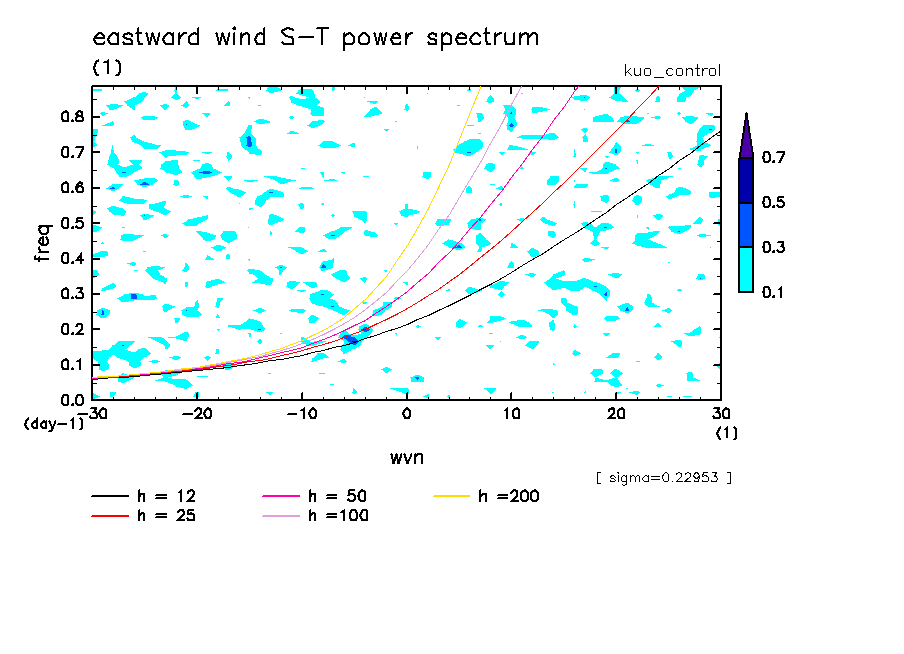 eastward wind S-T power spectrum
(1)
kuo_control

freq
0.8
0.7
0.6
0.5
0.4
0.3
0.2
0.1
0.0
(day-1)
-30 -20 -10 0 10 20 30
(1)
wvn

0.7
0.5
0.3
0.1

[ sigma=0.22953 ]

h = 12
h = 25
h = 50
h =100
h =200